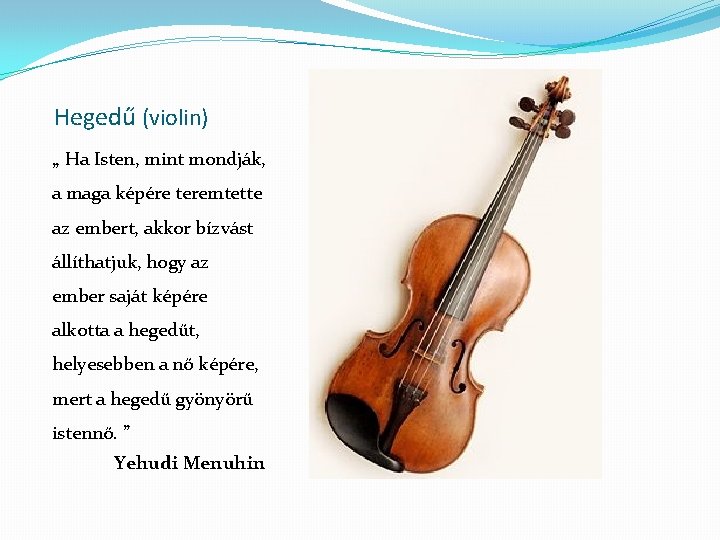 Hegedű (violin)

„ Ha Isten, mint mondják, a maga képére teremtette az embert, akkor bízvást állíthatjuk, hogy az ember saját képére alkotta a hegedűt, helyesebben a nő képére, mert a hegedű gyönyörű istennő. ”

Yehudi Menuhin